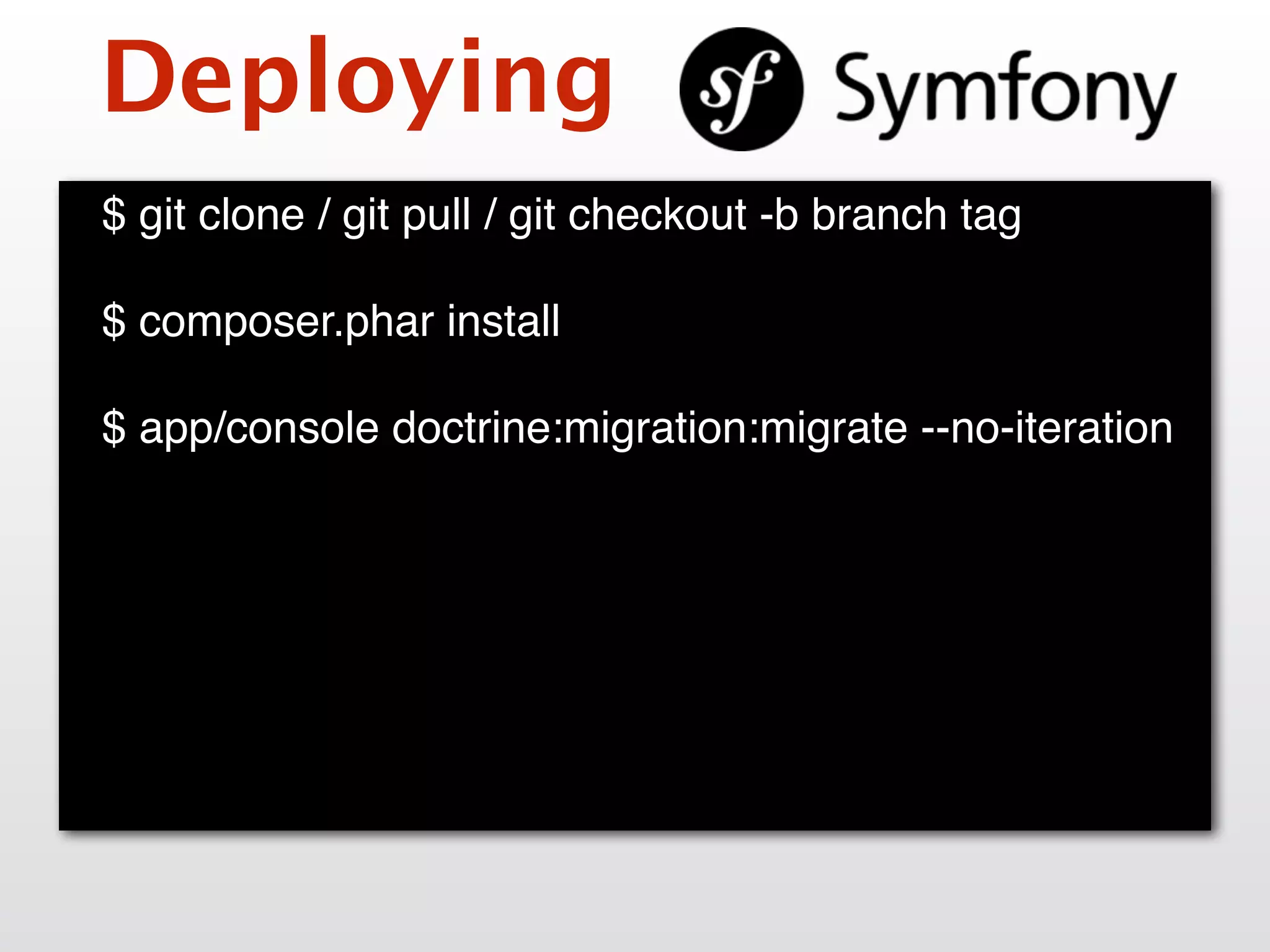 Deploying sf Symfony

$ git clone / git pull / git checkout -b branch tag

$ composer.phar install

$ app/console doctrine:migration:migrate --no-iteration